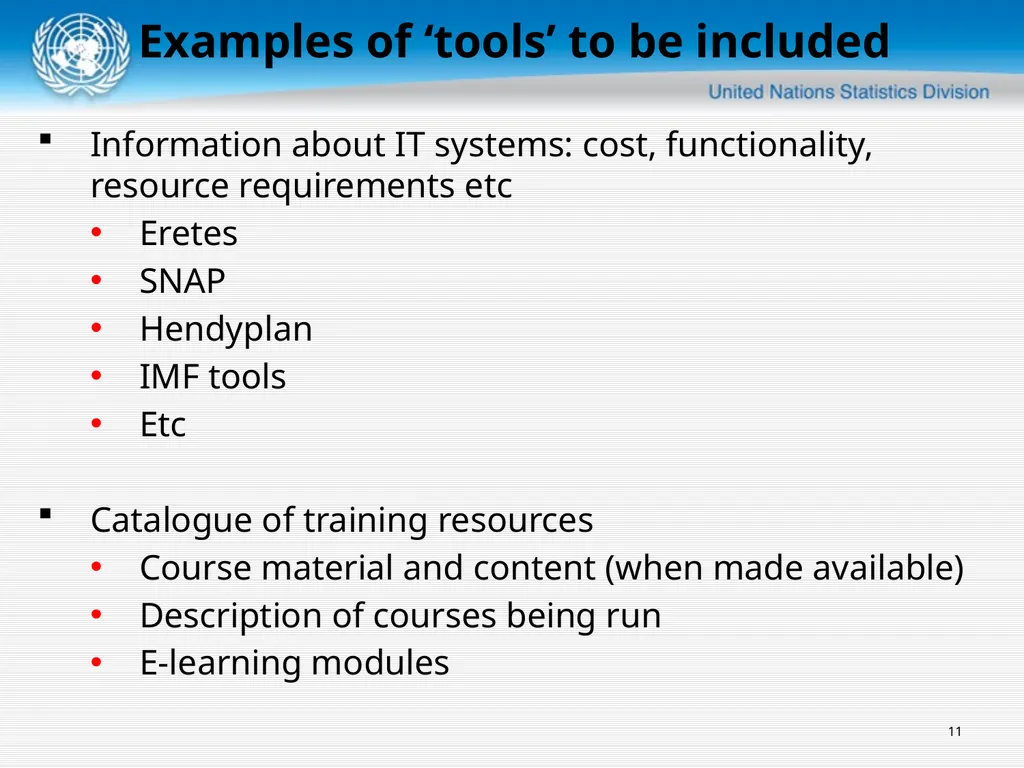 Examples of ‘tools’ to be included

United Nations Statistics Division

▪ Information about IT systems: cost, functionality, resource requirements etc
• Eretes
• SNAP
• Hendyplan
• IMF tools
• Etc

▪ Catalogue of training resources
• Course material and content (when made available)
• Description of courses being run
• E-learning modules

11